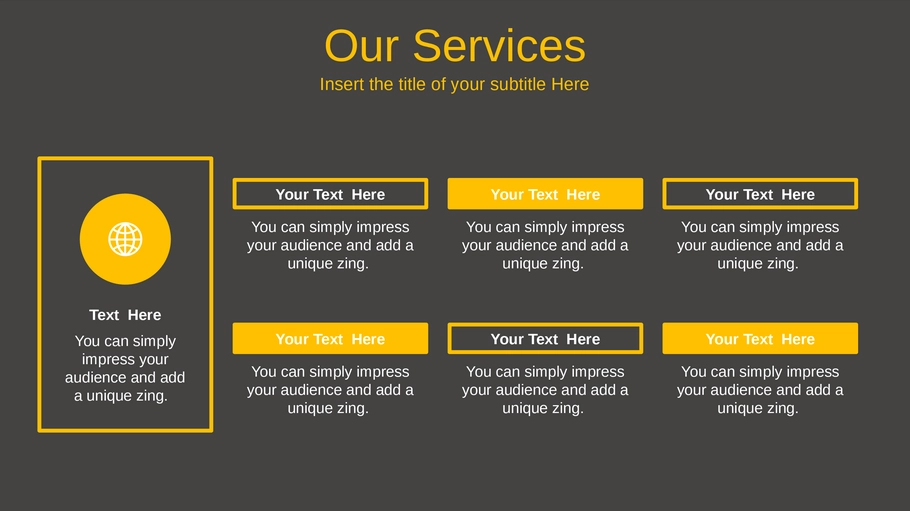 Our Services

Insert the title of your subtitle Here

Text Here

You can simply impress your audience and add a unique zing.

Your Text Here

You can simply impress your audience and add a unique zing.

Your Text Here

You can simply impress your audience and add a unique zing.

Your Text Here

You can simply impress your audience and add a unique zing.

Your Text Here

You can simply impress your audience and add a unique zing.

Your Text Here

You can simply impress your audience and add a unique zing.

Your Text Here

You can simply impress your audience and add a unique zing.